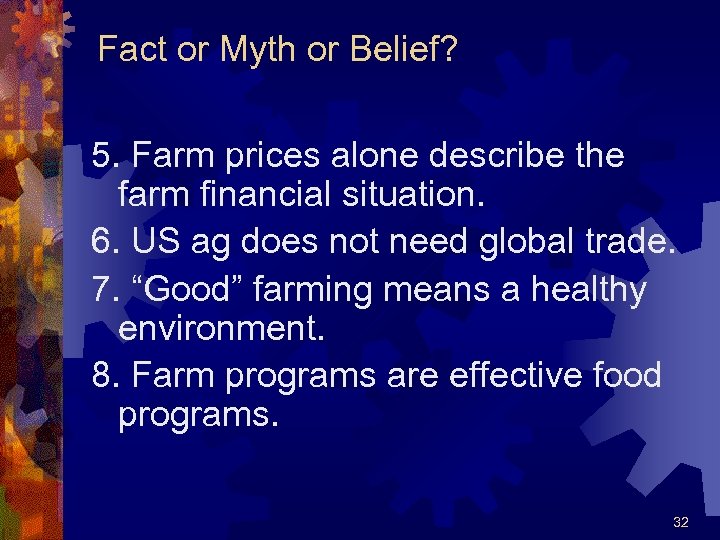 Fact or Myth or Belief?

5. Farm prices alone describe the farm financial situation.

6. US ag does not need global trade.

7. “Good” farming means a healthy environment.

8. Farm programs are effective food programs.

32